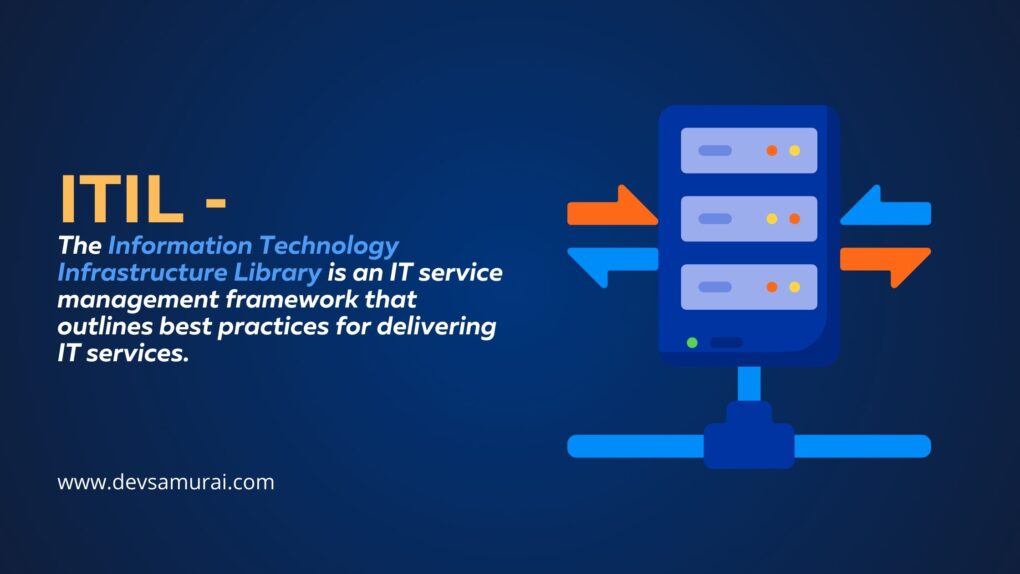 ITIL -

The Information Technology Infrastructure Library is an IT service management framework that outlines best practices for delivering IT services.

www.devsamurai.com